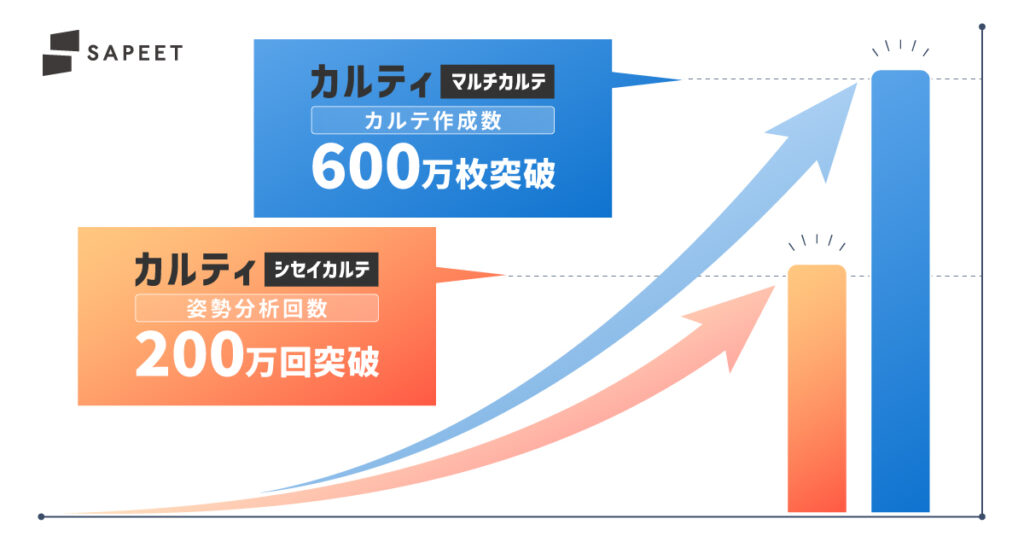 SAPEET

カルティ マルチカルテ
カルテ作成数
600万枚突破

カルティ シセイカルテ
姿勢分析回数
200万回突破